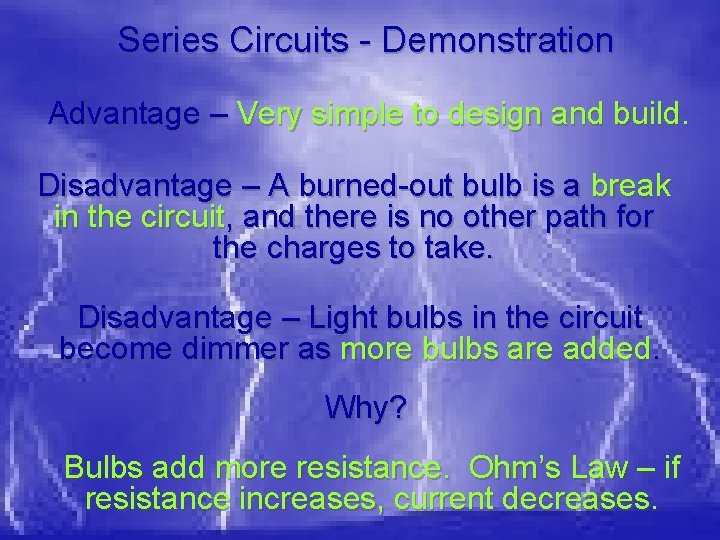 Series Circuits - Demonstration

Advantage – Very simple to design and build.

Disadvantage – A burned-out bulb is a break in the circuit, and there is no other path for the charges to take.

Disadvantage – Light bulbs in the circuit become dimmer as more bulbs are added.

Why?

Bulbs add more resistance. Ohm's Law – if resistance increases, current decreases.